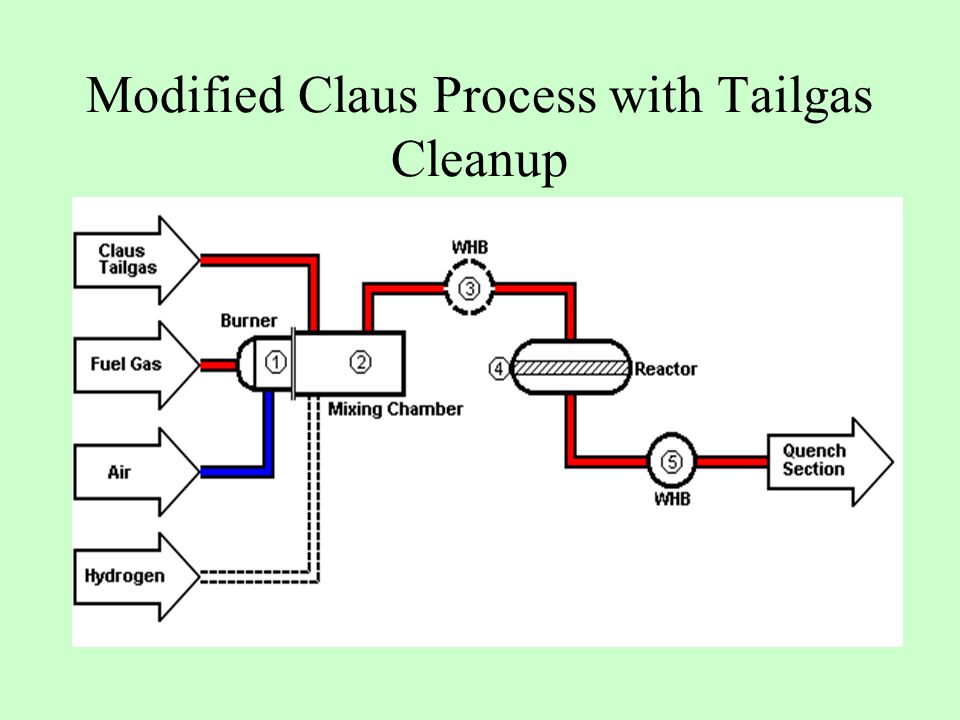 Modified Claus Process with Tailgas Cleanup

Claus Tailgas

Fuel Gas

Air

Hydrogen

Burner

1

2

Mixing Chamber

WHB

3

4

Reactor

5

WHB

Quench Section